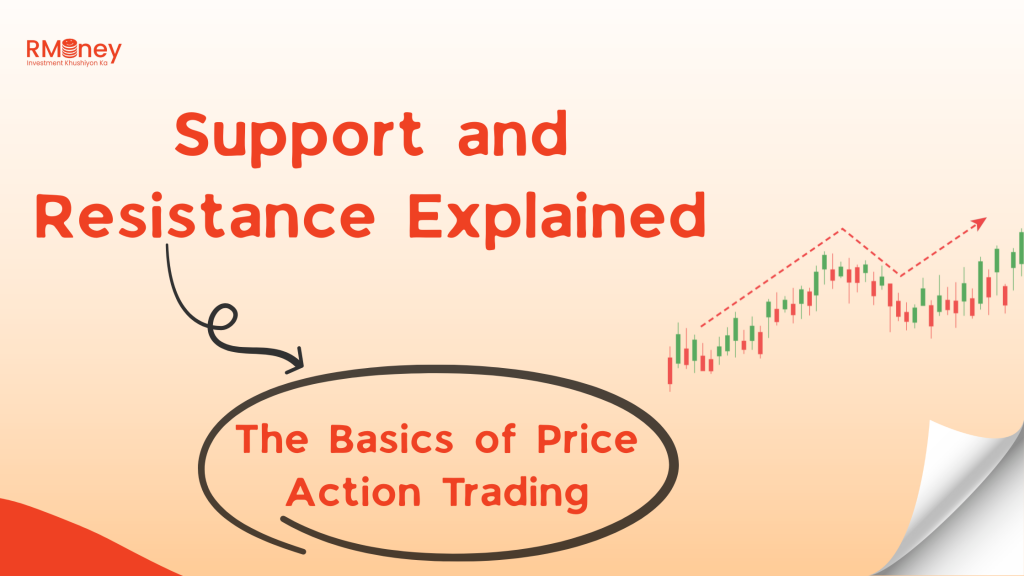 RMoney
Investment Khushiyon Ka

Support and Resistance Explained

The Basics of Price Action Trading